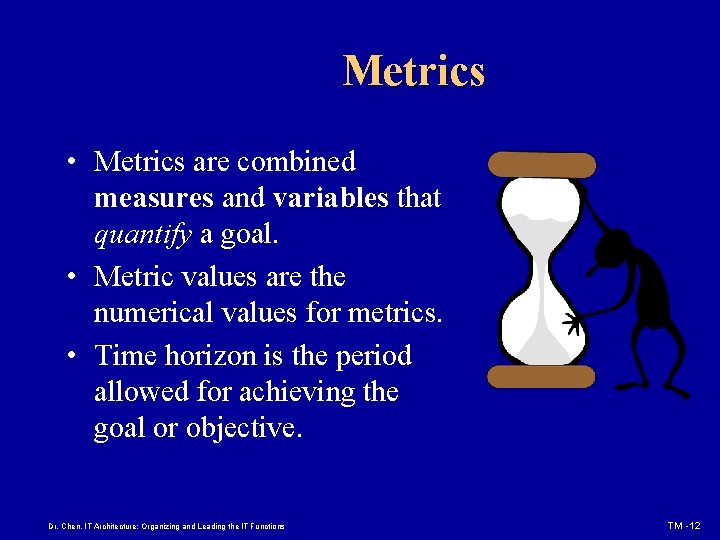 Metrics

• Metrics are combined measures and variables that quantify a goal.
• Metric values are the numerical values for metrics.
• Time horizon is the period allowed for achieving the goal or objective.

Dr. Chen, IT Architecture: Organizing and Leading the IT Functions

TM -12